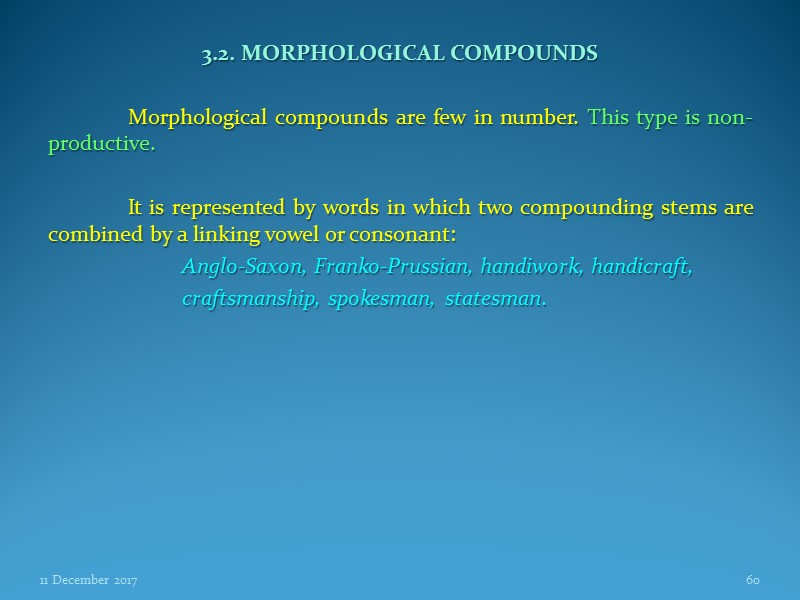 3.2. MORPHOLOGICAL COMPOUNDS

Morphological compounds are few in number. This type is non-productive.

It is represented by words in which two compounding stems are combined by a linking vowel or consonant:

Anglo-Saxon, Franko-Prussian, handiwork, handicraft, craftsmanship, spokesman, statesman.

11 December 2017

60